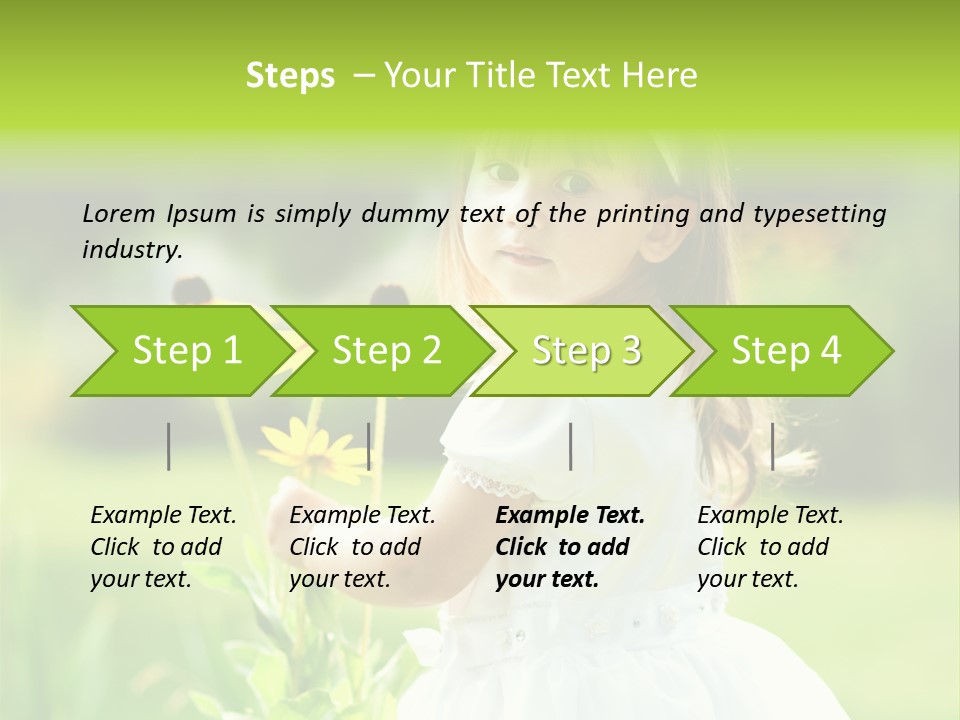 Steps – Your Title Text Here

Lorem Ipsum is simply dummy text of the printing and typesetting industry.

Step 1

Step 2

Step 3

Step 4

Example Text. Click to add your text.

Example Text. Click to add your text.

Example Text. Click to add your text.

Example Text. Click to add your text.